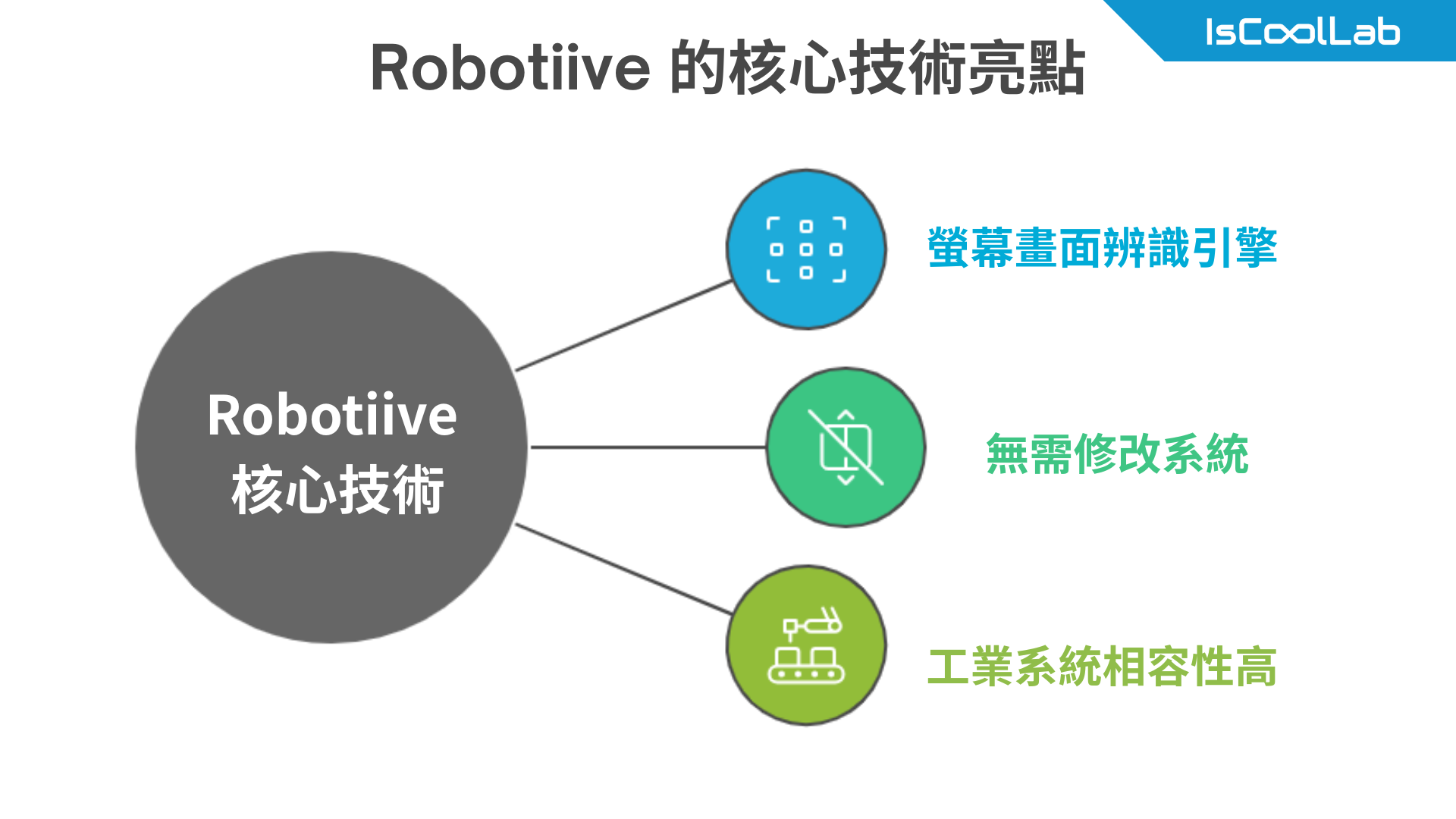 IsCoolLab

Robotiive 的核心技術亮點

Robotiive
核心技術

螢幕畫面辨識引擎

無需修改系統

工業系統相容性高